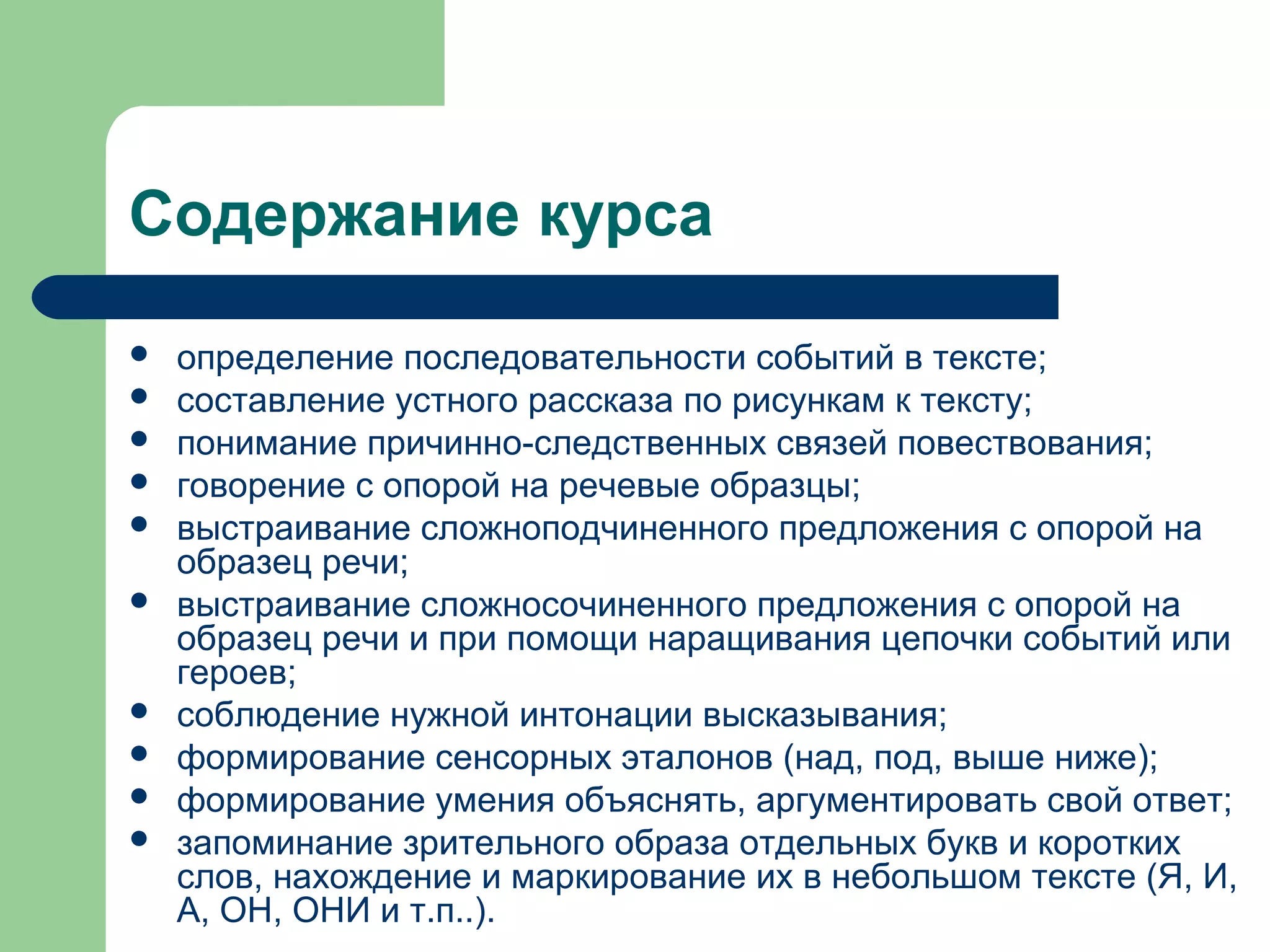 Содержание курса

- определение последовательности событий в тексте;
- составление устного рассказа по рисункам к тексту;
- понимание причинно-следственных связей повествования;
- говорение с опорой на речевые образцы;
- выстраивание сложноподчиненного предложения с опорой на образец речи;
- выстраивание сложносочиненного предложения с опорой на образец речи и при помощи наращивания цепочки событий или героев;
- соблюдение нужной интонации высказывания;
- формирование сенсорных эталонов (над, под, выше ниже);
- формирование умения объяснять, аргументировать свой ответ;
- запоминание зрительного образа отдельных букв и коротких слов, нахождение и маркирование их в небольшом тексте (Я, И, А, ОН, ОНИ и т.п..).